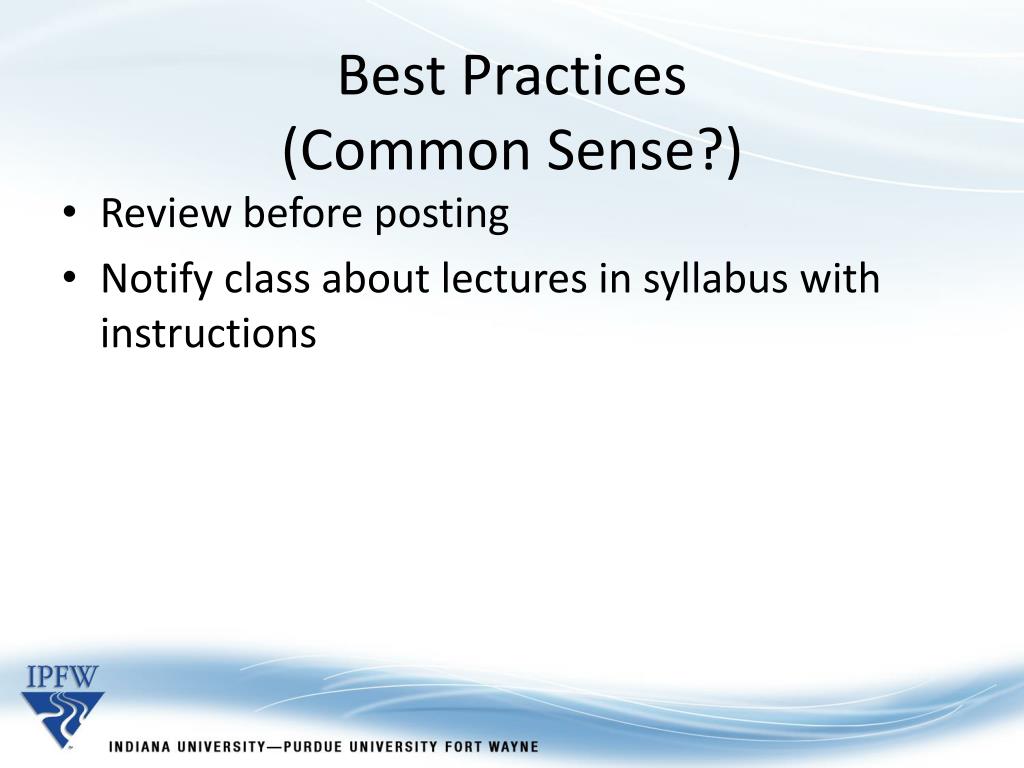 Best Practices
(Common Sense?)

• Review before posting
• Notify class about lectures in syllabus with instructions

IPFW

INDIANA UNIVERSITY—PURDUE UNIVERSITY FORT WAYNE